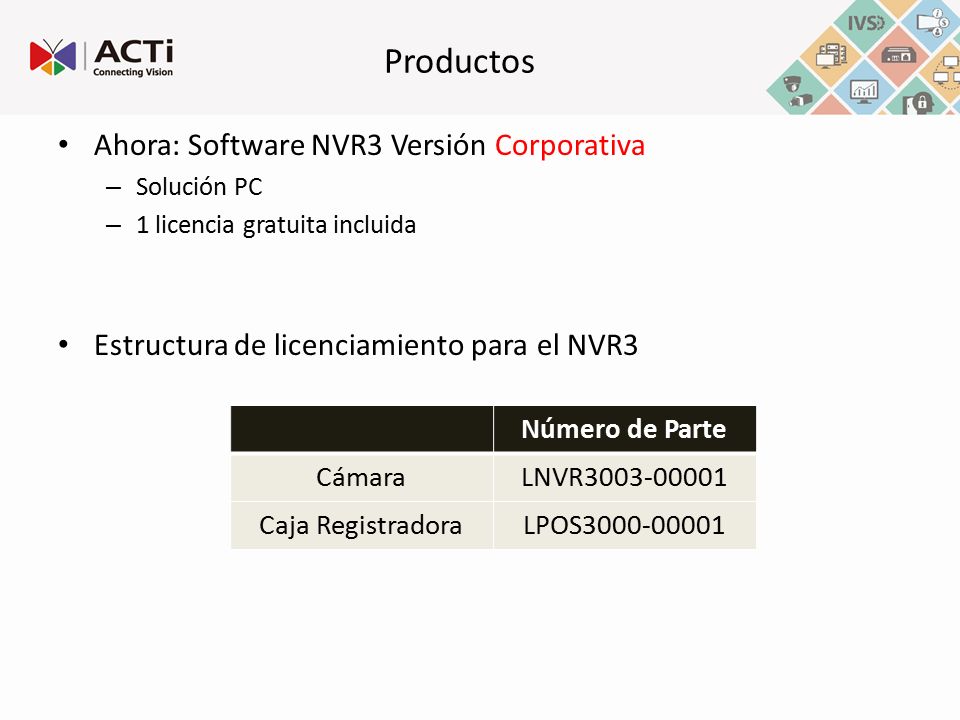 ACTi
Connecting Vision

Productos

IVS

• Ahora: Software NVR3 Versión Corporativa
– Solución PC
– 1 licencia gratuita incluida

• Estructura de licenciamiento para el NVR3

| | Número de Parte |
|---|---|
| Cámara | LNVR3003-00001 |
| Caja Registradora | LPOS3000-00001 |